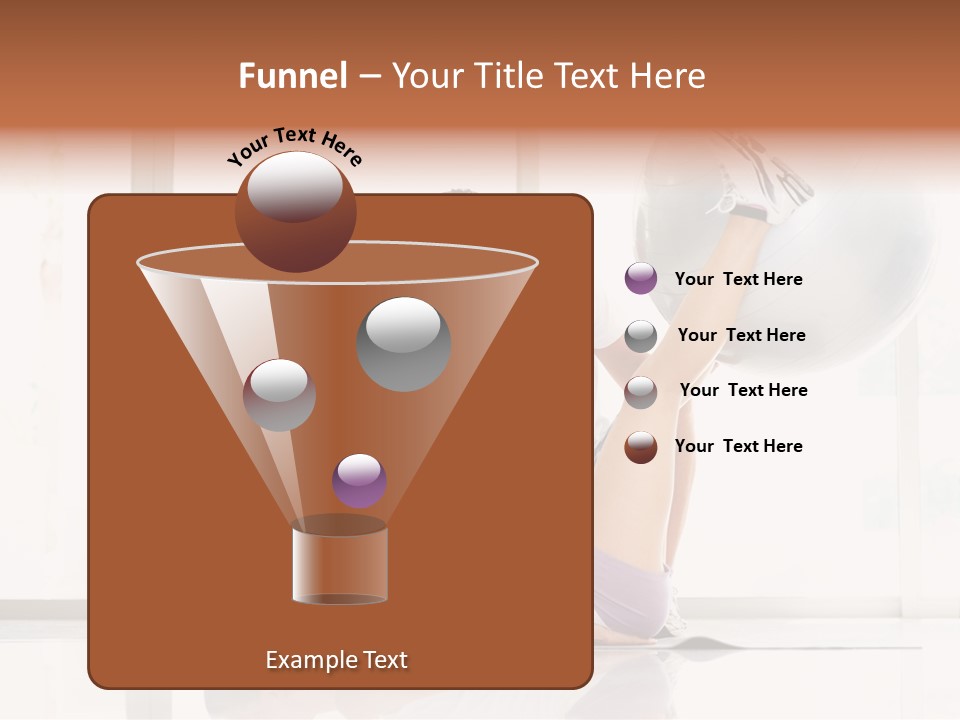 Funnel – Your Title Text Here

Your Text Here

Your Text Here

Your Text Here

Your Text Here

Your Text Here

Example Text